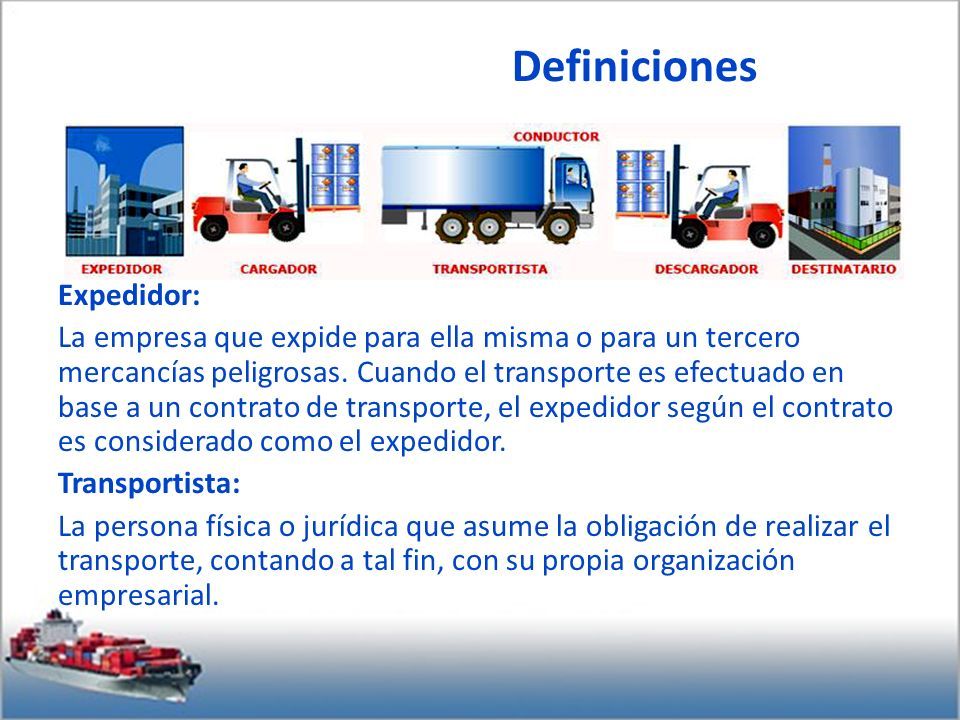 Definiciones

CONDUCTOR

EXPEDIDOR
CARGADOR
TRANSPORTISTA
DESCARGADOR
DESTINATARIO

Expedidor:

La empresa que expide para ella misma o para un tercero mercancías peligrosas. Cuando el transporte es efectuado en base a un contrato de transporte, el expedidor según el contrato es considerado como el expedidor.

Transportista:

La persona física o jurídica que asume la obligación de realizar el transporte, contando a tal fin, con su propia organización empresarial.